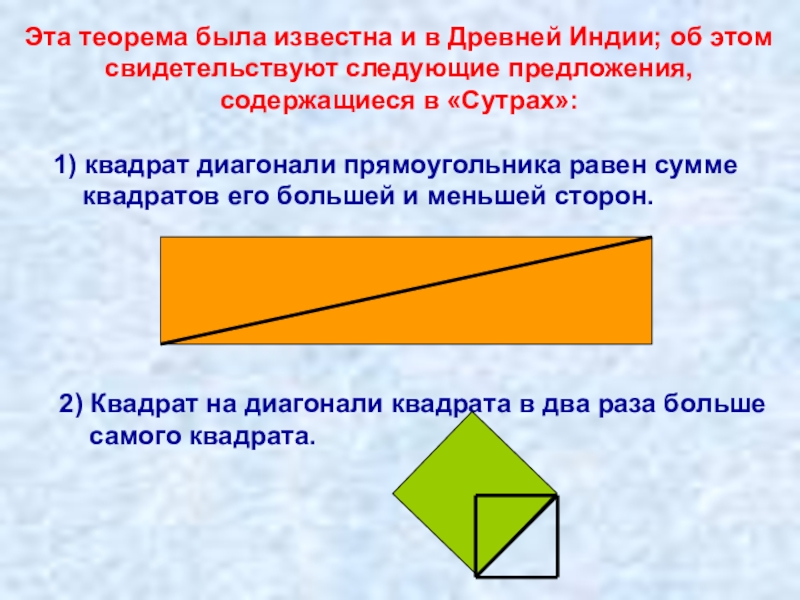 Эта теорема была известна и в Древней Индии; об этом свидетельствуют следующие предложения, содержащиеся в «Сутрах»:

1) квадрат диагонали прямоугольника равен сумме квадратов его большей и меньшей сторон.

2) Квадрат на диагонали квадрата в два раза больше самого квадрата.